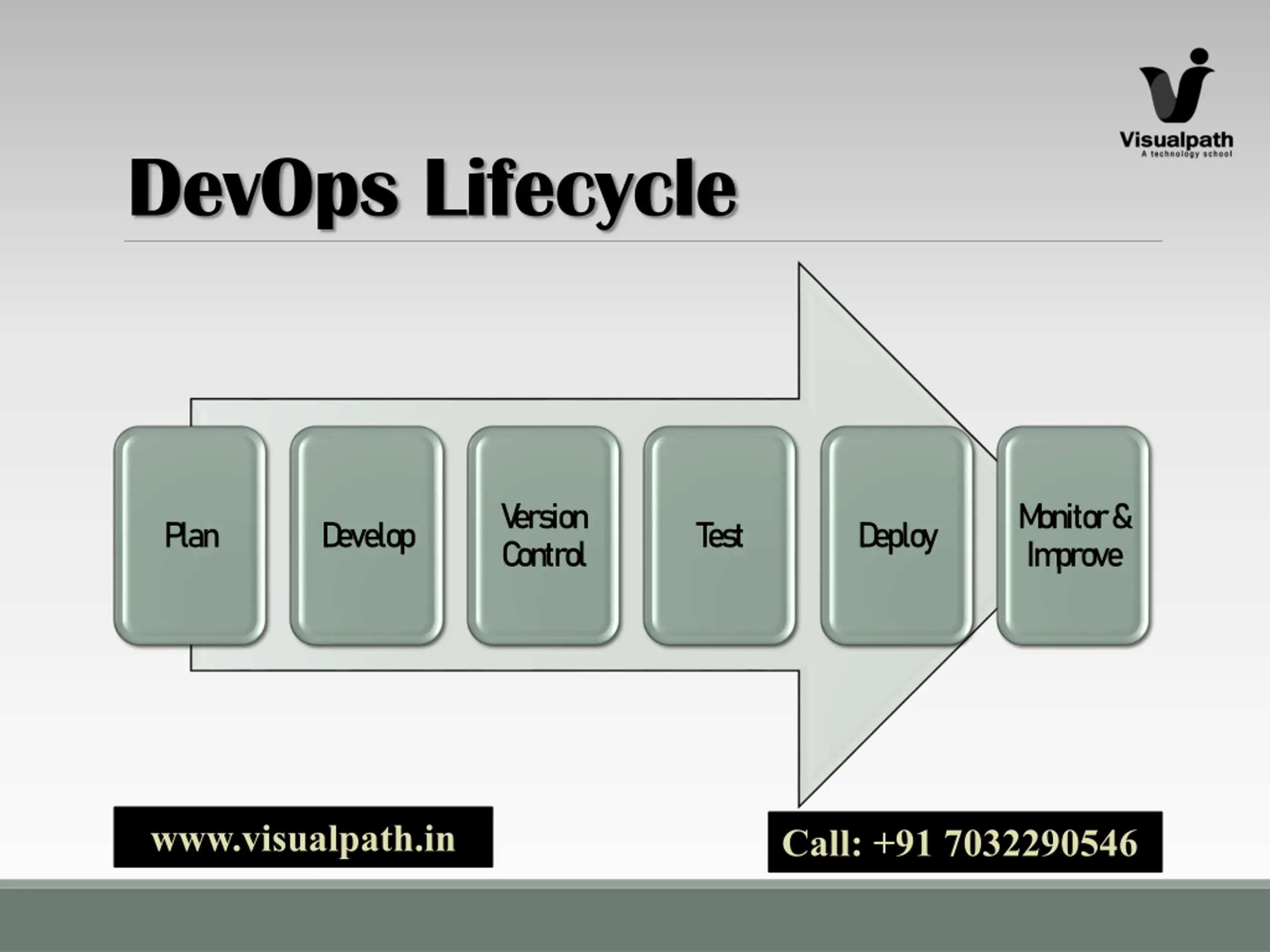 Visualpath
A technology school

DevOps Lifecycle

Plan

Develop

Version Control

Test

Deploy

Monitor & Improve

www.visualpath.in

Call: +91 7032290546